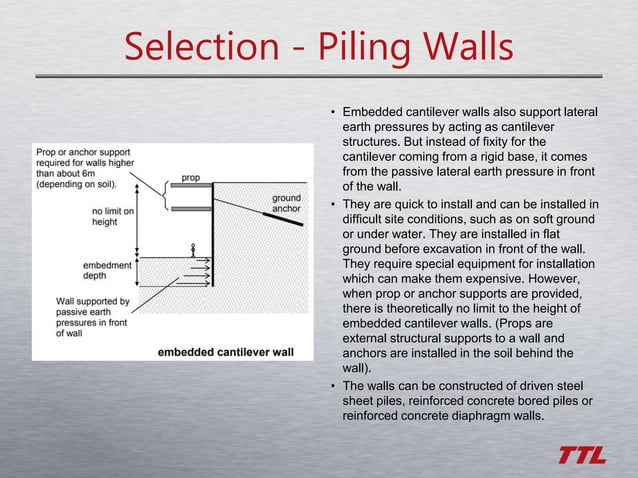 Selection - Piling Walls

Prop or anchor support required for walls higher than about 6m (depending on soil).

prop

ground anchor

no limit on height

embedment depth

Wall supported by passive earth pressures in front of wall

embedded cantilever wall

• Embedded cantilever walls also support lateral earth pressures by acting as cantilever structures. But instead of fixity for the cantilever coming from a rigid base, it comes from the passive lateral earth pressure in front of the wall.

• They are quick to install and can be installed in difficult site conditions, such as on soft ground or under water. They are installed in flat ground before excavation in front of the wall. They require special equipment for installation which can make them expensive. However, when prop or anchor supports are provided, there is theoretically no limit to the height of embedded cantilever walls. (Props are external structural supports to a wall and anchors are installed in the soil behind the wall).

• The walls can be constructed of driven steel sheet piles, reinforced concrete bored piles or reinforced concrete diaphragm walls.

TTL